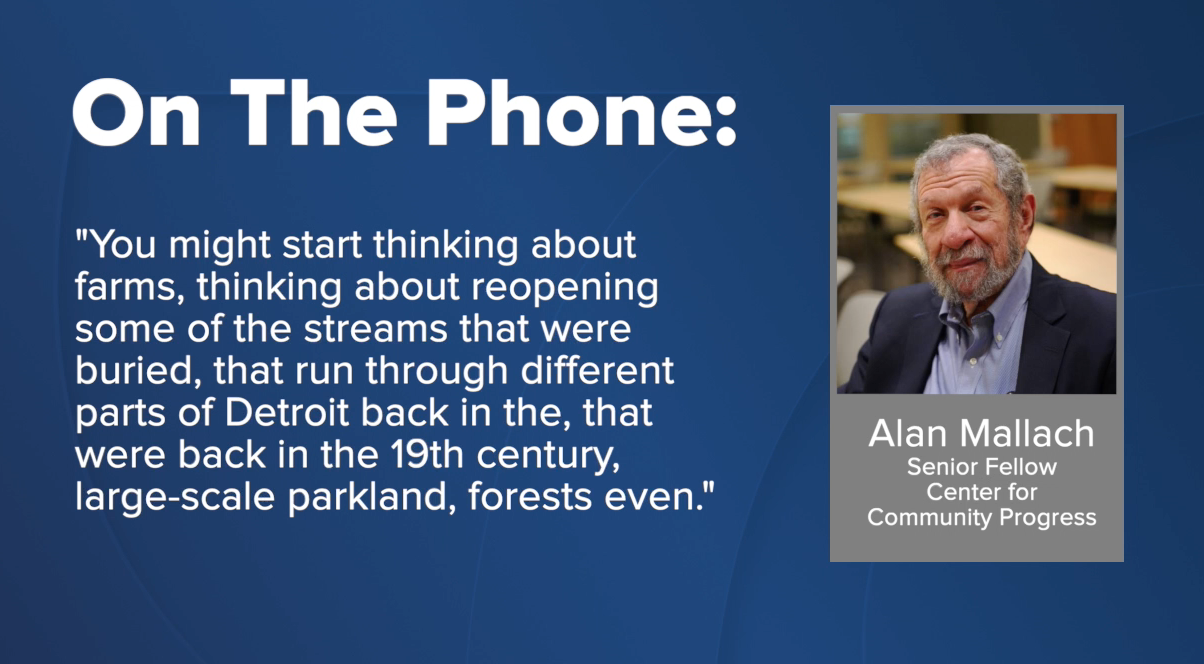 On The Phone:

"You might start thinking about farms, thinking about reopening some of the streams that were buried, that run through different parts of Detroit back in the, that were back in the 19th century, large-scale parkland, forests even."

Alan Mallach
Senior Fellow
Center for
Community Progress